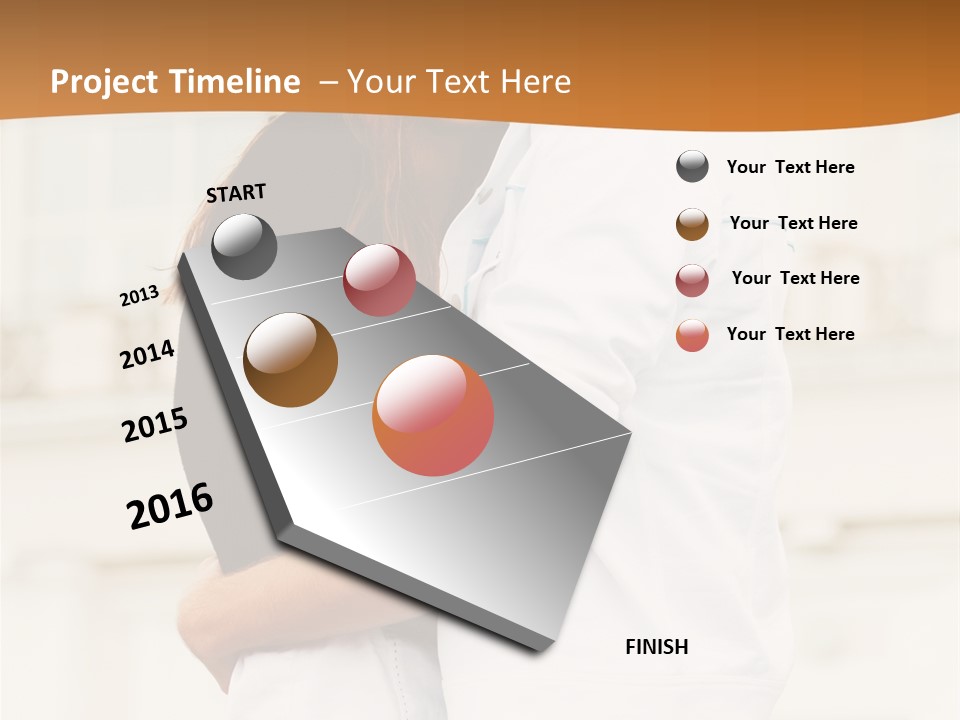 Project Timeline – Your Text Here

START

2013

2014

2015

2016

FINISH

Your Text Here

Your Text Here

Your Text Here

Your Text Here